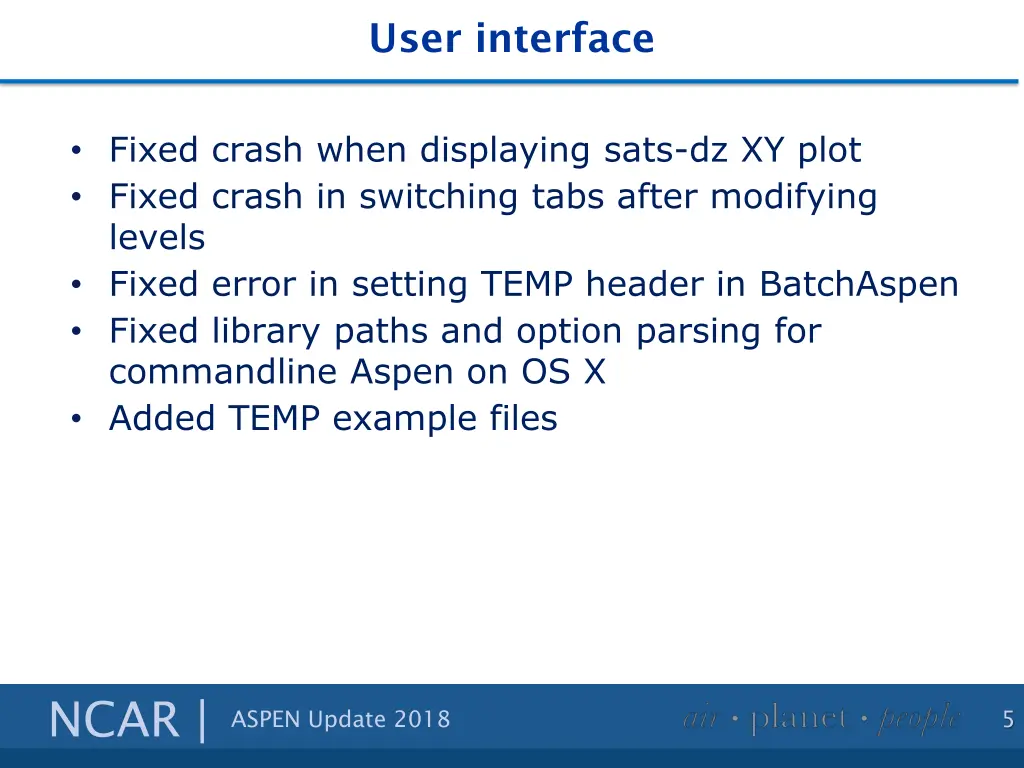 User interface

• Fixed crash when displaying sats-dz XY plot
• Fixed crash in switching tabs after modifying levels
• Fixed error in setting TEMP header in BatchAspen
• Fixed library paths and option parsing for commandline Aspen on OS X
• Added TEMP example files

NCAR | ASPEN Update 2018

air • planet • people

5